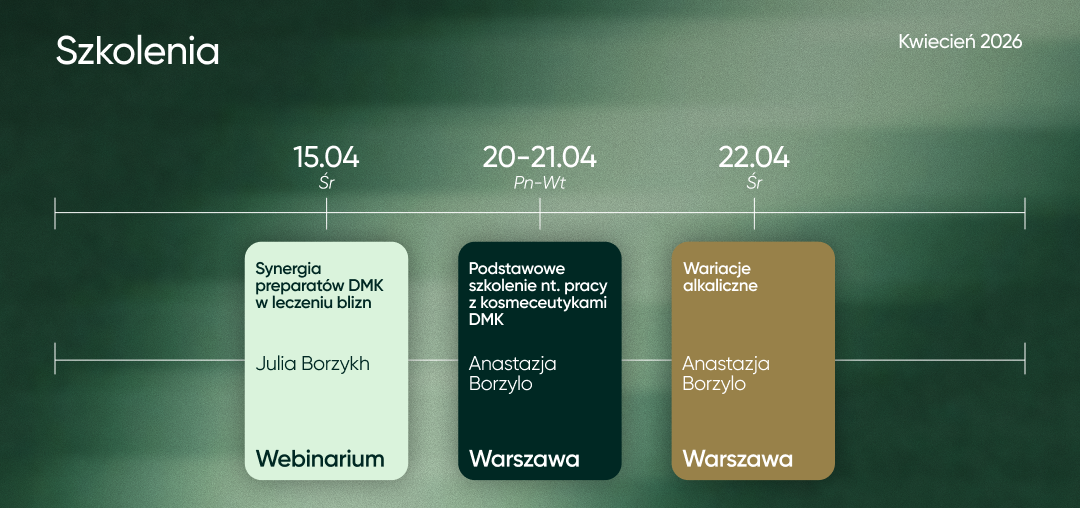 Szkolenia

Kwiecień 2026

15.04
Śr

20-21.04
Pn-Wt

22.04
Śr

Synergia preparatów DMK w leczeniu blizn

Julia Borzykh

Webinarium

Podstawowe szkolenie nt. pracy z kosmeceutykami DMK

Anastazja Borzylo

Warszawa

Wariacje alkaliczne

Anastazja Borzylo

Warszawa